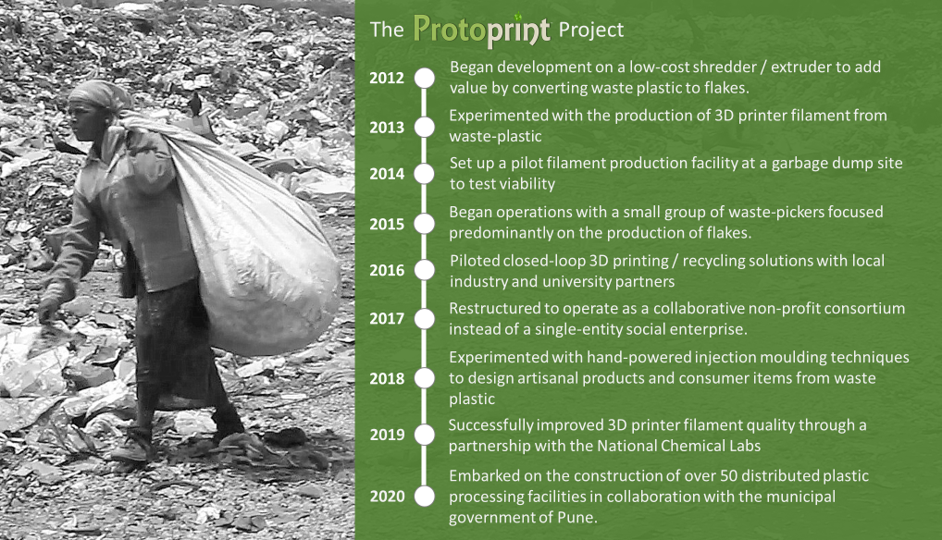 The Protoprint Project

2012 Began development on a low-cost shredder / extruder to add value by converting waste plastic to flakes.

2013 Experimented with the production of 3D printer filament from waste-plastic

2014 Set up a pilot filament production facility at a garbage dump site to test viability

2015 Began operations with a small group of waste-pickers focused predominantly on the production of flakes.

2016 Piloted closed-loop 3D printing / recycling solutions with local industry and university partners

2017 Restructured to operate as a collaborative non-profit consortium instead of a single-entity social enterprise.

2018 Experimented with hand-powered injection moulding techniques to design artisanal products and consumer items from waste plastic

2019 Successfully improved 3D printer filament quality through a partnership with the National Chemical Labs

2020 Embarked on the construction of over 50 distributed plastic processing facilities in collaboration with the municipal government of Pune.